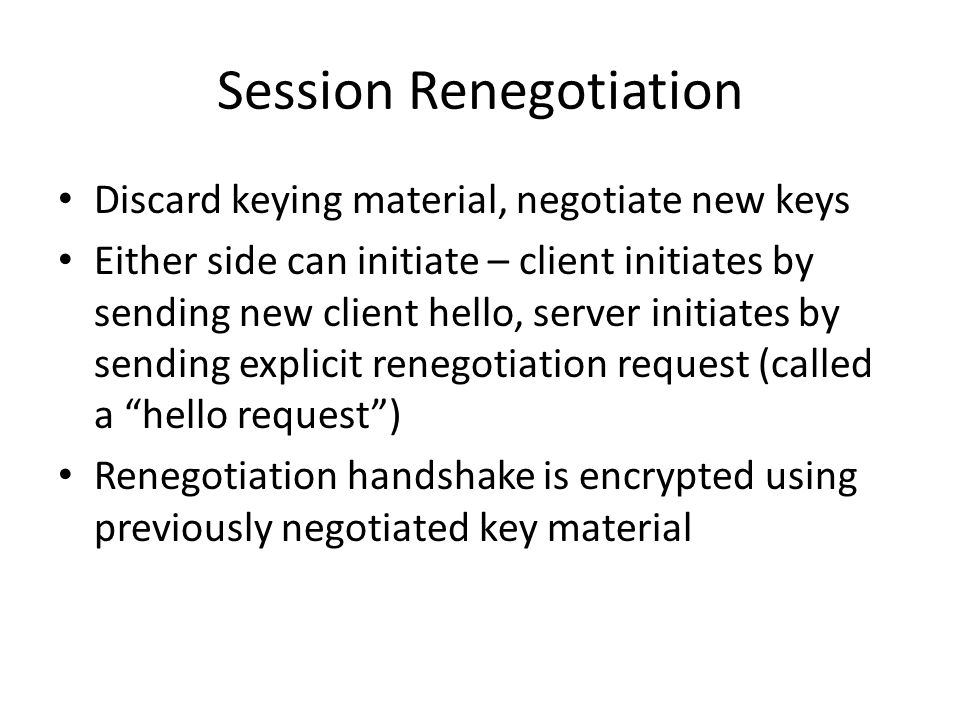 Session Renegotiation

• Discard keying material, negotiate new keys
• Either side can initiate – client initiates by sending new client hello, server initiates by sending explicit renegotiation request (called a “hello request”)
• Renegotiation handshake is encrypted using previously negotiated key material